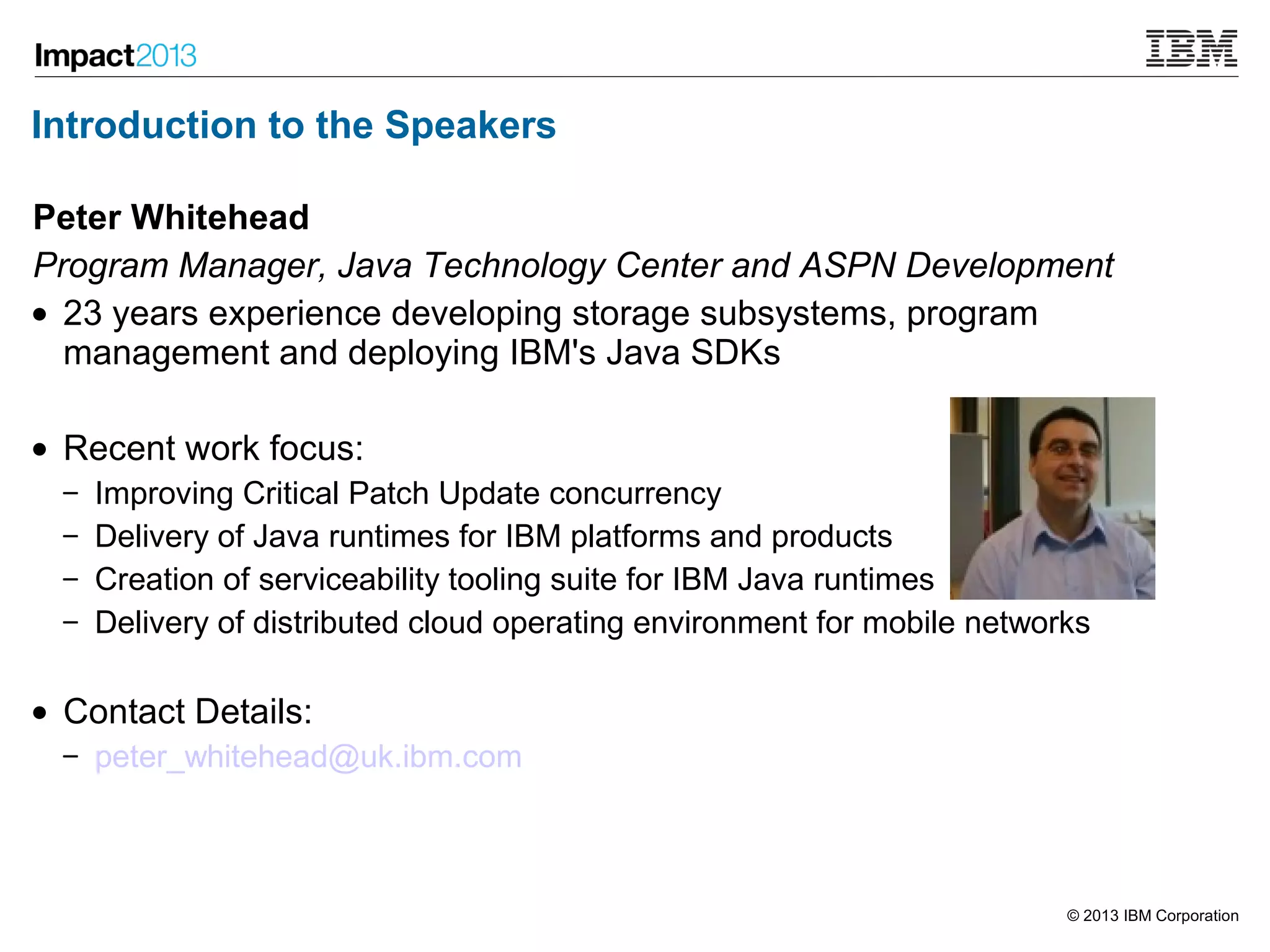 Impact2013

IBM

Introduction to the Speakers

Peter Whitehead

Program Manager, Java Technology Center and ASPN Development

• 23 years experience developing storage subsystems, program management and deploying IBM's Java SDKs

• Recent work focus:
– Improving Critical Patch Update concurrency
– Delivery of Java runtimes for IBM platforms and products
– Creation of serviceability tooling suite for IBM Java runtimes
– Delivery of distributed cloud operating environment for mobile networks

• Contact Details:
– peter_whitehead@uk.ibm.com

© 2013 IBM Corporation